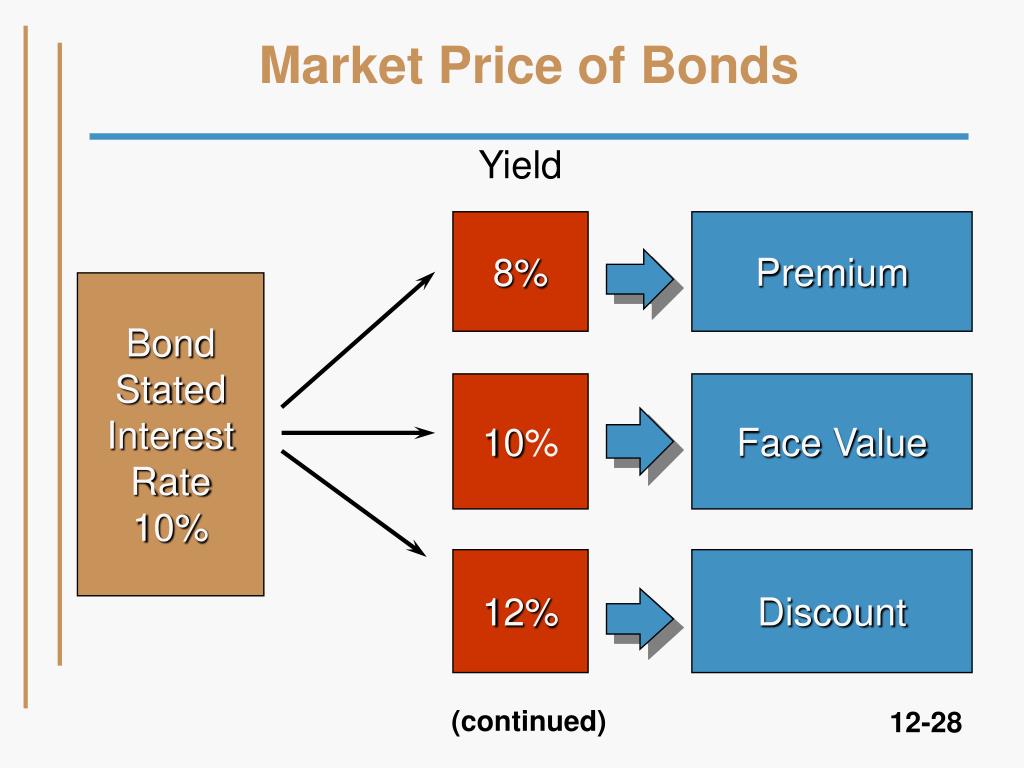 Market Price of Bonds

Yield

Bond Stated Interest Rate 10%

8%

Premium

10%

Face Value

12%

Discount

(continued)

12-28